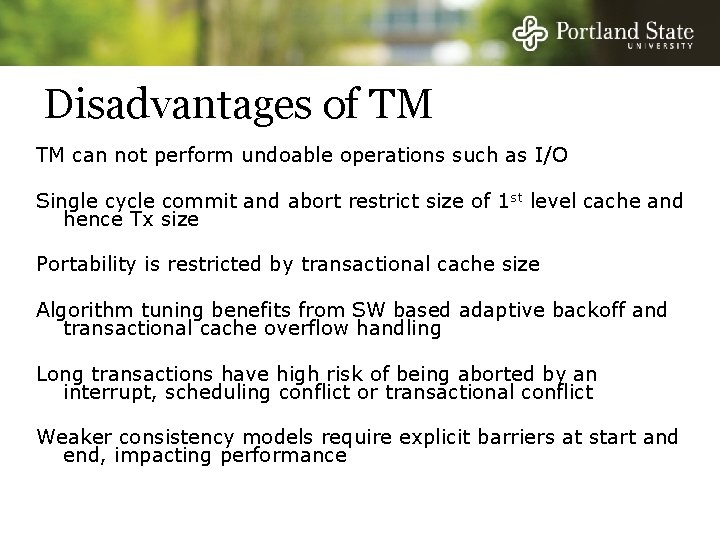 Portland State
UNIVERSITY

Disadvantages of TM

TM can not perform undoable operations such as I/O

Single cycle commit and abort restrict size of 1$^{st}$ level cache and hence Tx size

Portability is restricted by transactional cache size

Algorithm tuning benefits from SW based adaptive backoff and transactional cache overflow handling

Long transactions have high risk of being aborted by an interrupt, scheduling conflict or transactional conflict

Weaker consistency models require explicit barriers at start and end, impacting performance